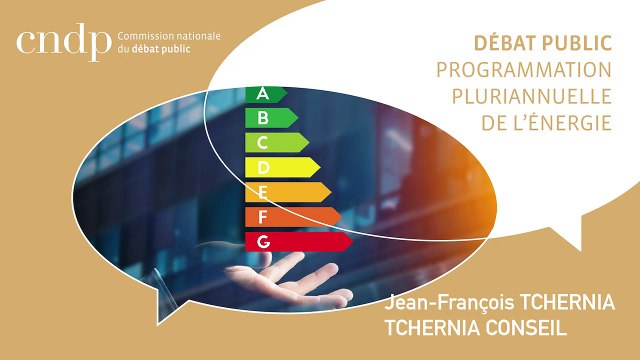 cndp Commission nationale du débat public

DÉBAT PUBLIC
PROGRAMMATION PLURIANNUELLE DE L'ÉNERGIE

A
B
C
D
E
F
G

Jean-François TCHERNIA
TCHERNIA CONSEIL